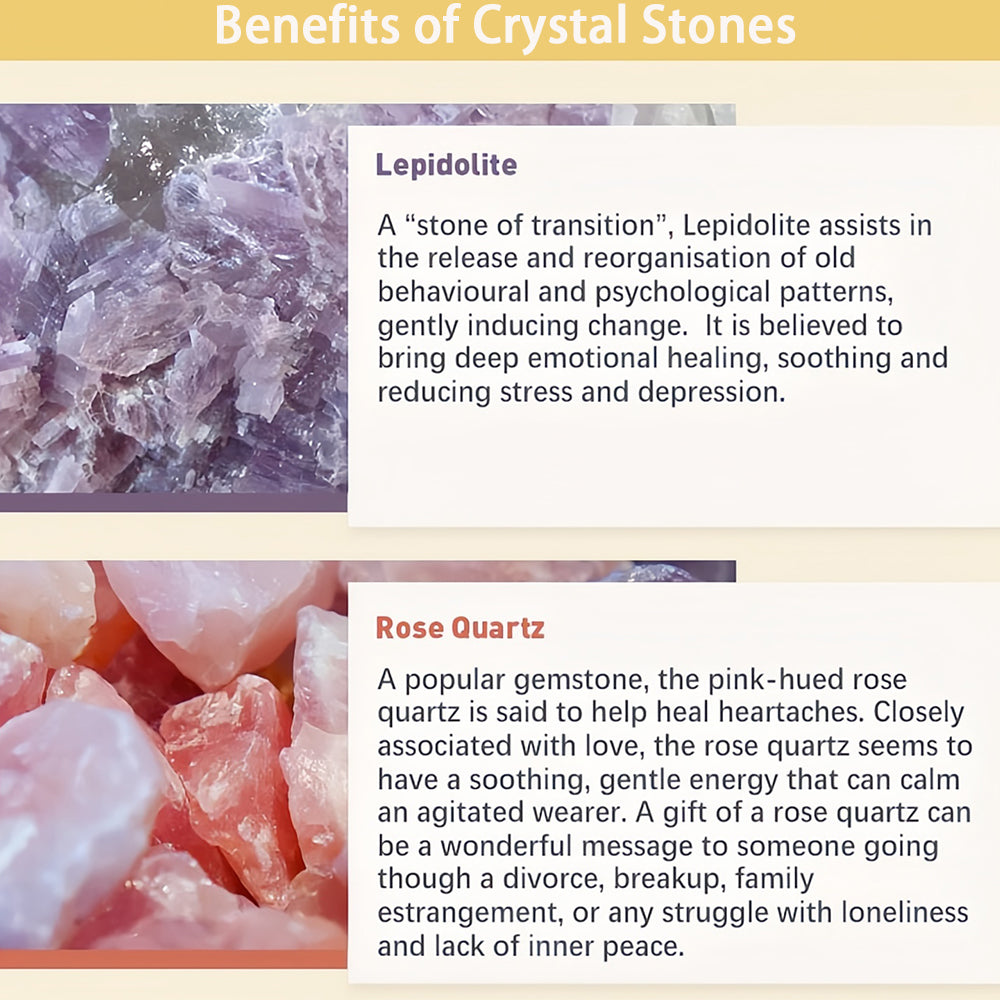 Benefits of Crystal Stones

Lepidolite

A “stone of transition”, Lepidolite assists in the release and reorganisation of old behavioural and psychological patterns, gently inducing change. It is believed to bring deep emotional healing, soothing and reducing stress and depression.

Rose Quartz

A popular gemstone, the pink-hued rose quartz is said to help heal heartaches. Closely associated with love, the rose quartz seems to have a soothing, gentle energy that can calm an agitated wearer. A gift of a rose quartz can be a wonderful message to someone going though a divorce, breakup, family estrangement, or any struggle with loneliness and lack of inner peace.